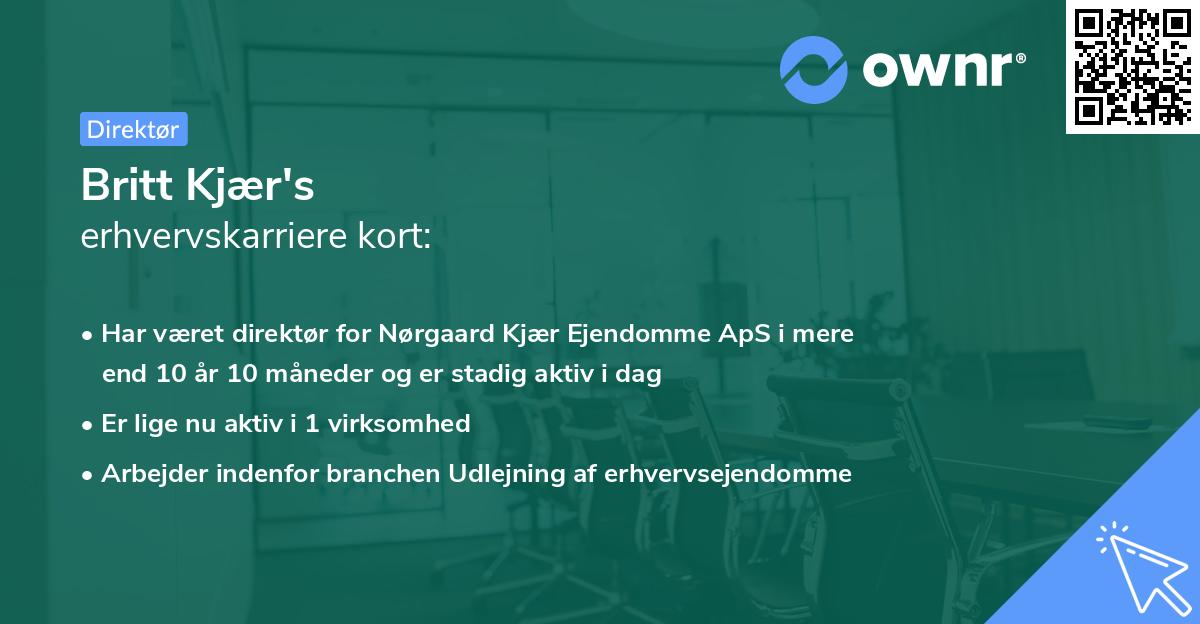 ownr®

Direktør

Britt Kjær's
erhvervskarriere kort:

• Har været direktør for Nørgaard Kjær Ejendomme ApS i mere end 10 år 10 måneder og er stadig aktiv i dag
• Er lige nu aktiv i 1 virksomhed
• Arbejder indenfor branchen Udlejning af erhvervsejendomme